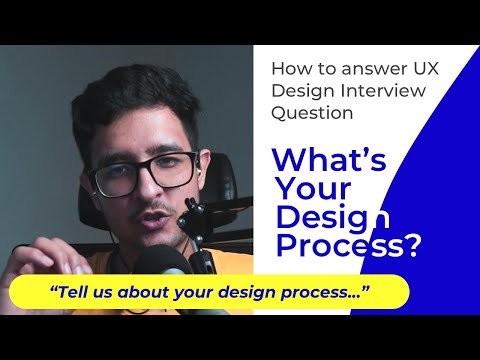 How to answer UX Design Interview Question

What's Your Design Process?

"Tell us about your design process..."